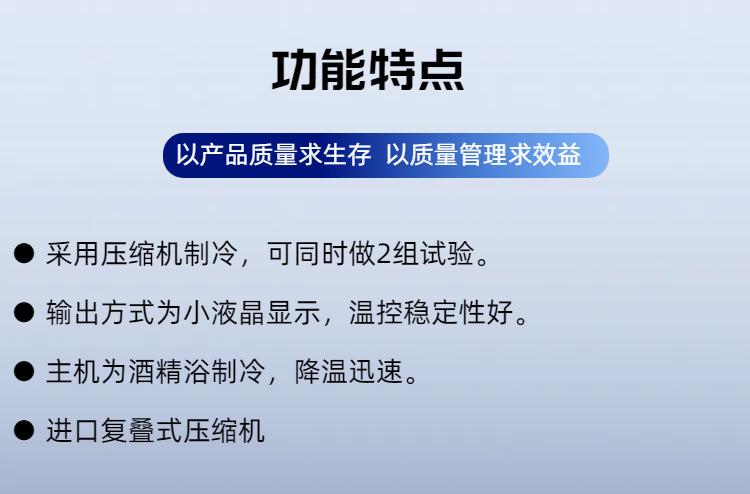 功能特点

以产品质量求生存 以质量管理求效益

● 采用压缩机制冷，可同时做2组试验。

● 输出方式为小液晶显示，温控稳定性好。

● 主机为酒精浴制冷，降温迅速。

● 进口复叠式压缩机